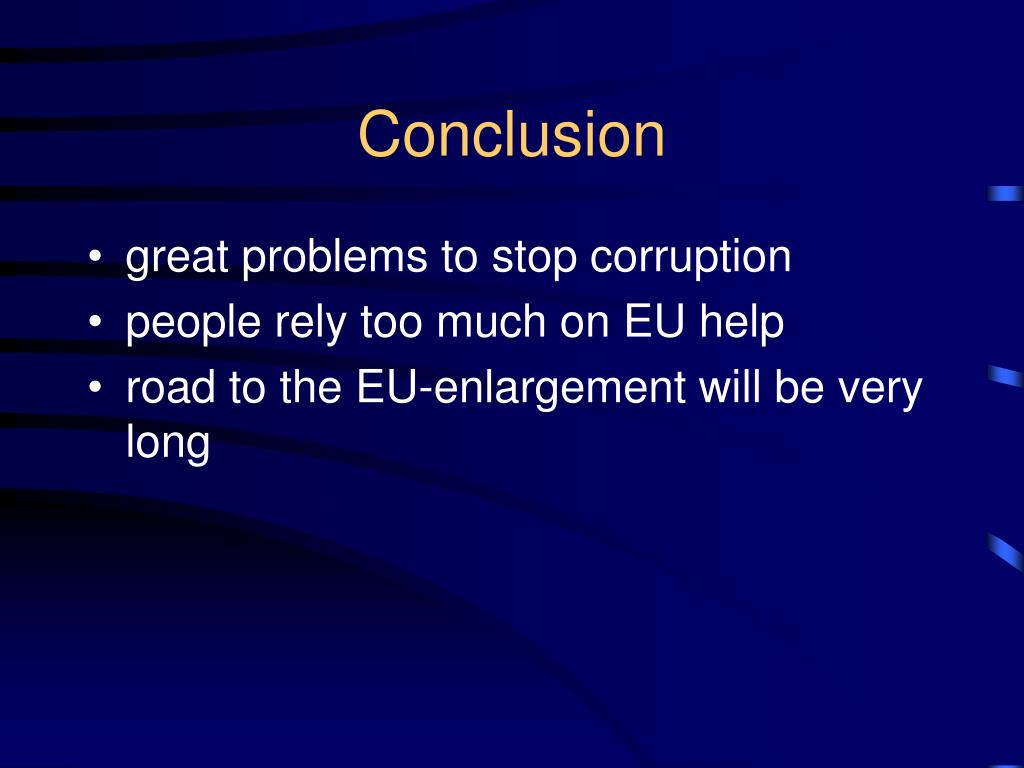 Conclusion

• great problems to stop corruption
• people rely too much on EU help
• road to the EU-enlargement will be very long